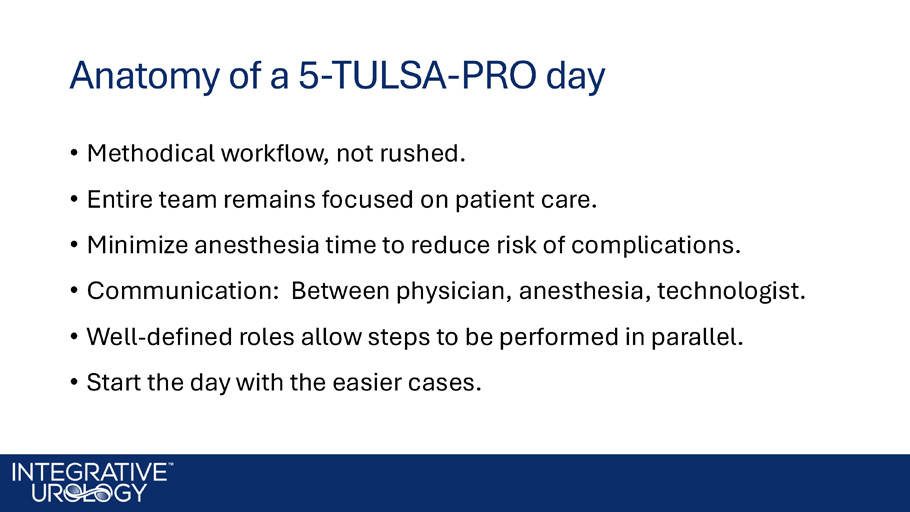 Anatomy of a 5-TULSA-PRO day

• Methodical workflow, not rushed.

• Entire team remains focused on patient care.

• Minimize anesthesia time to reduce risk of complications.

• Communication: Between physician, anesthesia, technologist.

• Well-defined roles allow steps to be performed in parallel.

• Start the day with the easier cases.

INTEGRATIVE™ UROLOGY